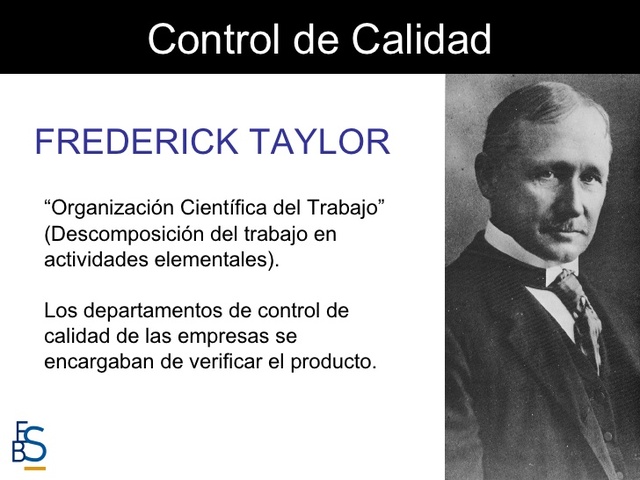 Control de Calidad

FREDERICK TAYLOR

“Organización Científica del Trabajo” (Descomposición del trabajo en actividades elementales).

Los departamentos de control de calidad de las empresas se encargaban de verificar el producto.

EBS